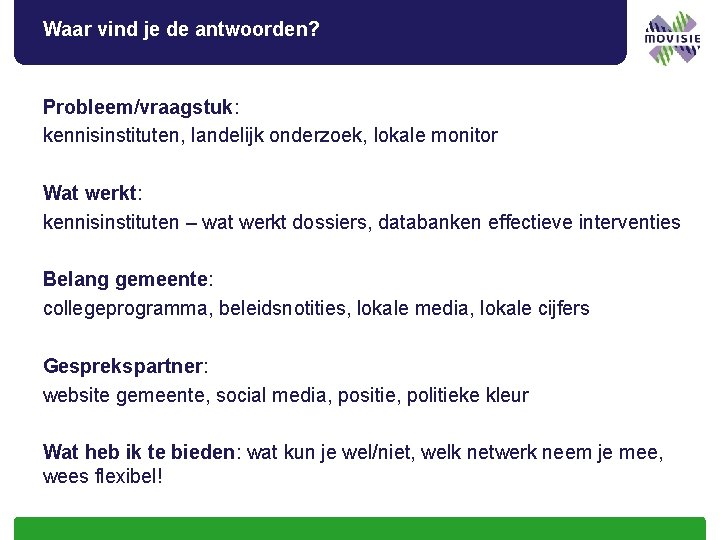 Waar vind je de antwoorden?

MOVISIE

Probleem/vraagstuk:
kennisinstituten, landelijk onderzoek, lokale monitor

Wat werkt:
kennisinstituten – wat werkt dossiers, databanken effectieve interventies

Belang gemeente:
collegeprogramma, beleidsnotities, lokale media, lokale cijfers

Gesprekspartner:
website gemeente, social media, positie, politieke kleur

Wat heb ik te bieden: wat kun je wel/niet, welk netwerk neem je mee, wees flexibel!